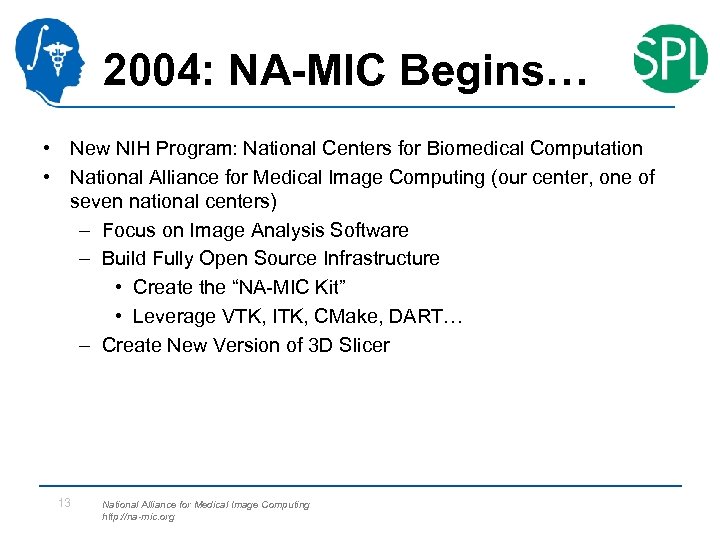 SPL

2004: NA-MIC Begins…

• New NIH Program: National Centers for Biomedical Computation
• National Alliance for Medical Image Computing (our center, one of seven national centers)
  – Focus on Image Analysis Software
  – Build Fully Open Source Infrastructure
    • Create the “NA-MIC Kit”
    • Leverage VTK, ITK, CMake, DART…
  – Create New Version of 3D Slicer

13 National Alliance for Medical Image Computing
http://na-mic.org